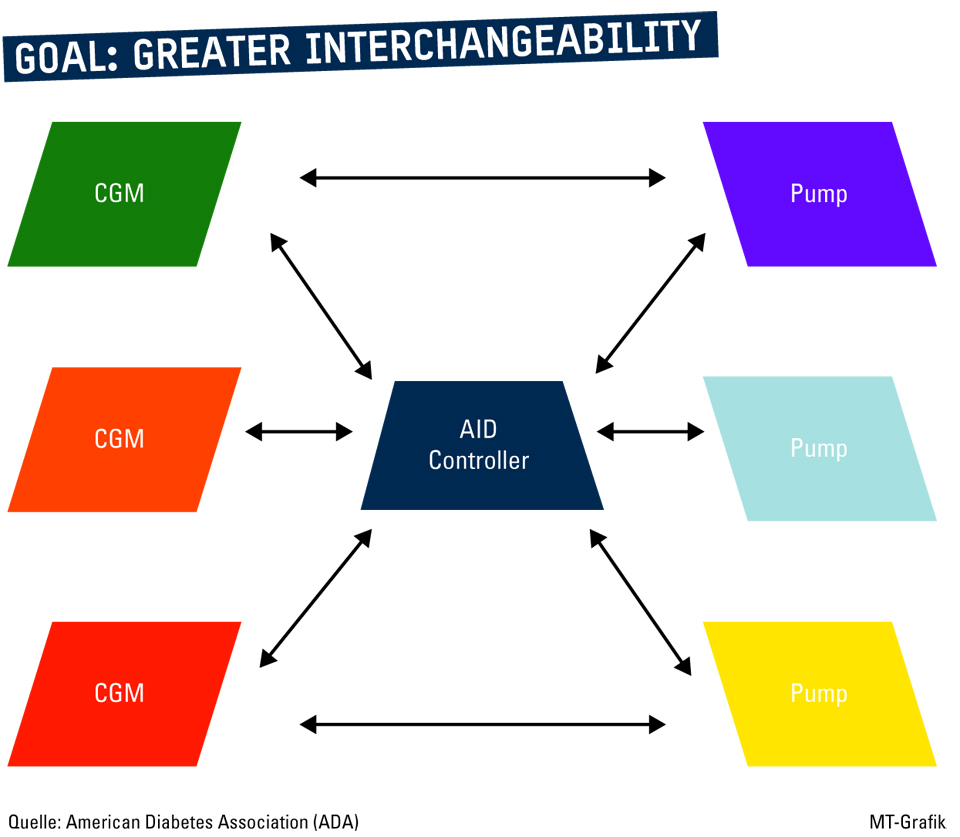 GOAL: GREATER INTERCHANGEABILITY

CGM

Pump

CGM

AID Controller

Pump

CGM

Pump

Quelle: American Diabetes Association (ADA)

MT-Grafik